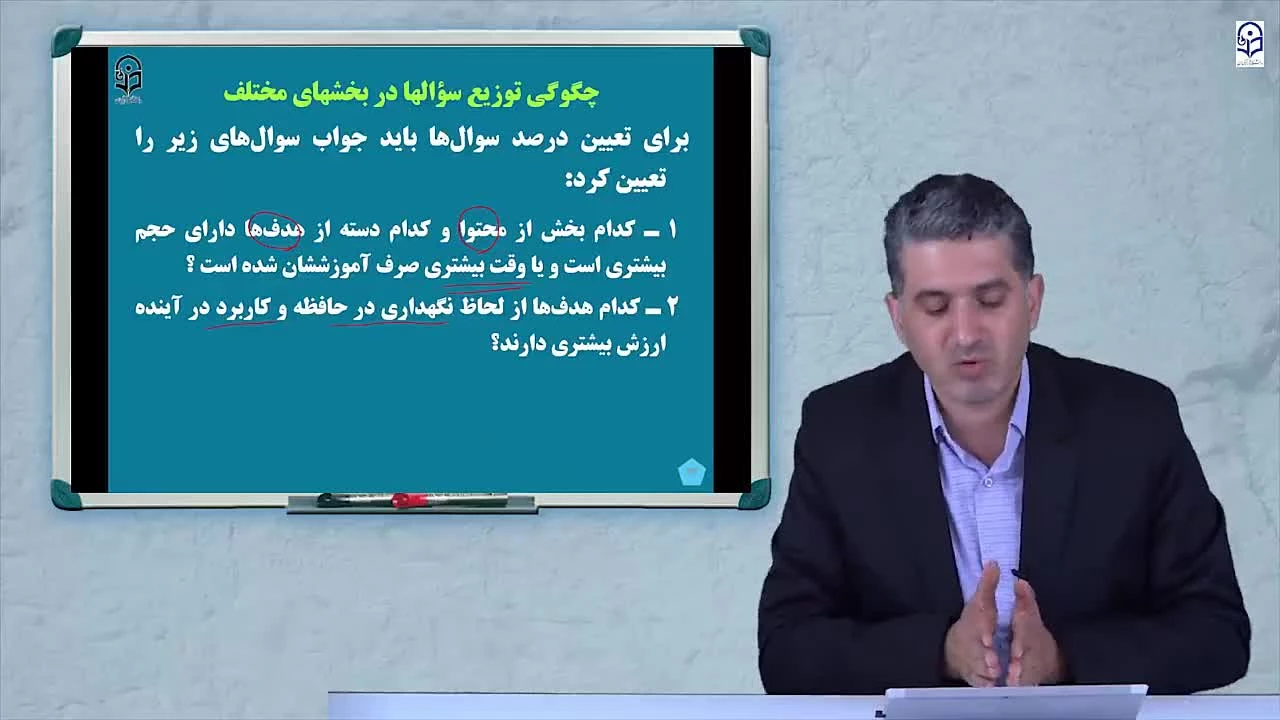 چگونگی توزیع سؤالها در بخشهای مختلف

برای تعیین درصد سوال‌ها باید جواب سوال‌های زیر را تعیین کرد:

۱ ـ کدام بخش از محتوا و کدام دسته از هدف‌ها دارای حجم بیشتری است و یا وقت بیشتری صرف آموزششان شده است ؟

۲ ـ کدام هدف‌ها از لحاظ نگهداری در حافظه و کاربرد در آینده ارزش بیشتری دارند؟